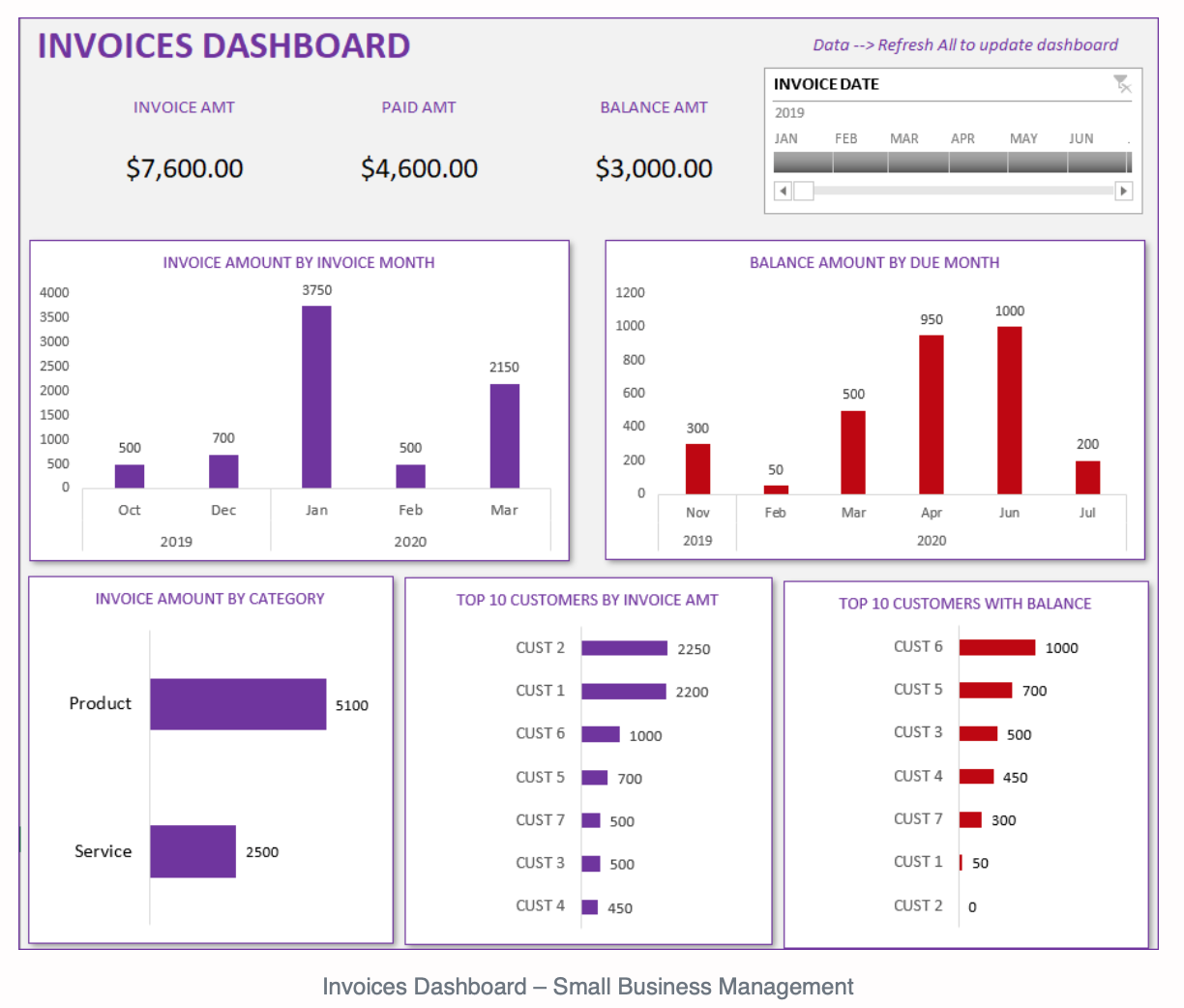 INVOICES DASHBOARD

Data --> Refresh All to update dashboard

INVOICE AMT
$7,600.00

PAID AMT
$4,600.00

BALANCE AMT
$3,000.00

INVOICE DATE
2019
JAN FEB MAR APR MAY JUN

INVOICE AMOUNT BY INVOICE MONTH
4000
3500
3000
2500
2000
1500
1000
500
0
500 700 3750 500 2150
Oct Dec Jan Feb Mar
2019 2020

BALANCE AMOUNT BY DUE MONTH
1200
1000
800
600
400
200
0
300 50 500 950 1000 200
Nov Feb Mar Apr Jun Jul
2019 2020

INVOICE AMOUNT BY CATEGORY
Product 5100
Service 2500

TOP 10 CUSTOMERS BY INVOICE AMT
CUST 2 2250
CUST 1 2200
CUST 6 1000
CUST 5 700
CUST 7 500
CUST 3 500
CUST 4 450

TOP 10 CUSTOMERS WITH BALANCE
CUST 6 1000
CUST 5 700
CUST 3 500
CUST 4 450
CUST 7 300
CUST 1 50
CUST 2 0

Invoices Dashboard – Small Business Management